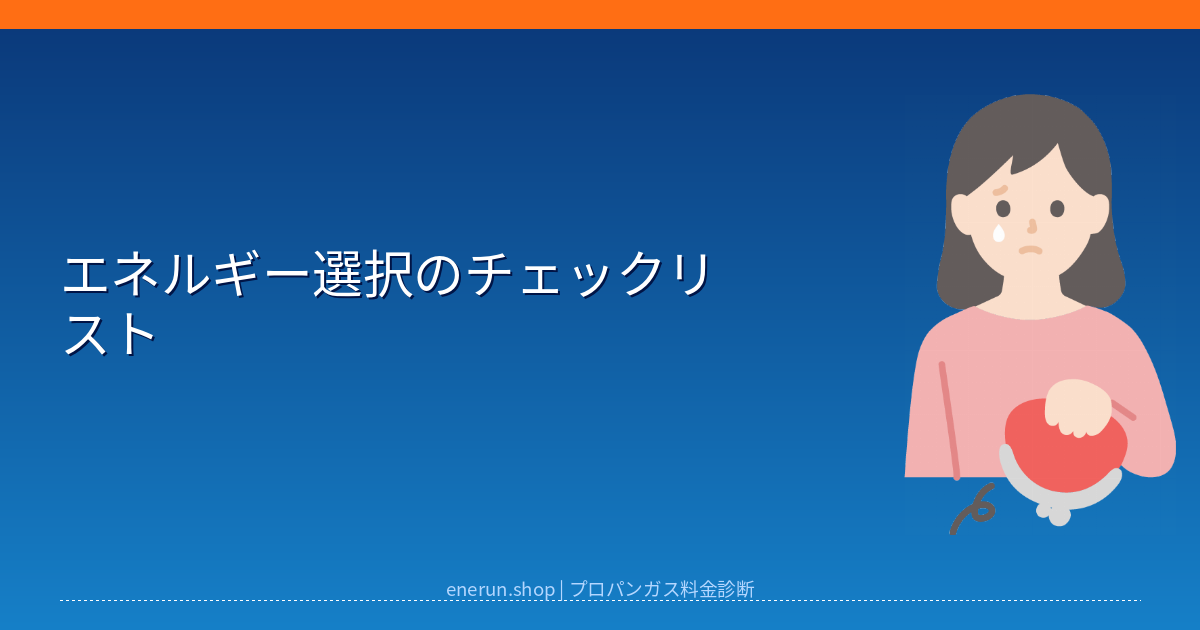 エネルギー選択のチェックリスト

enerun.shop | プロパンガス料金診断